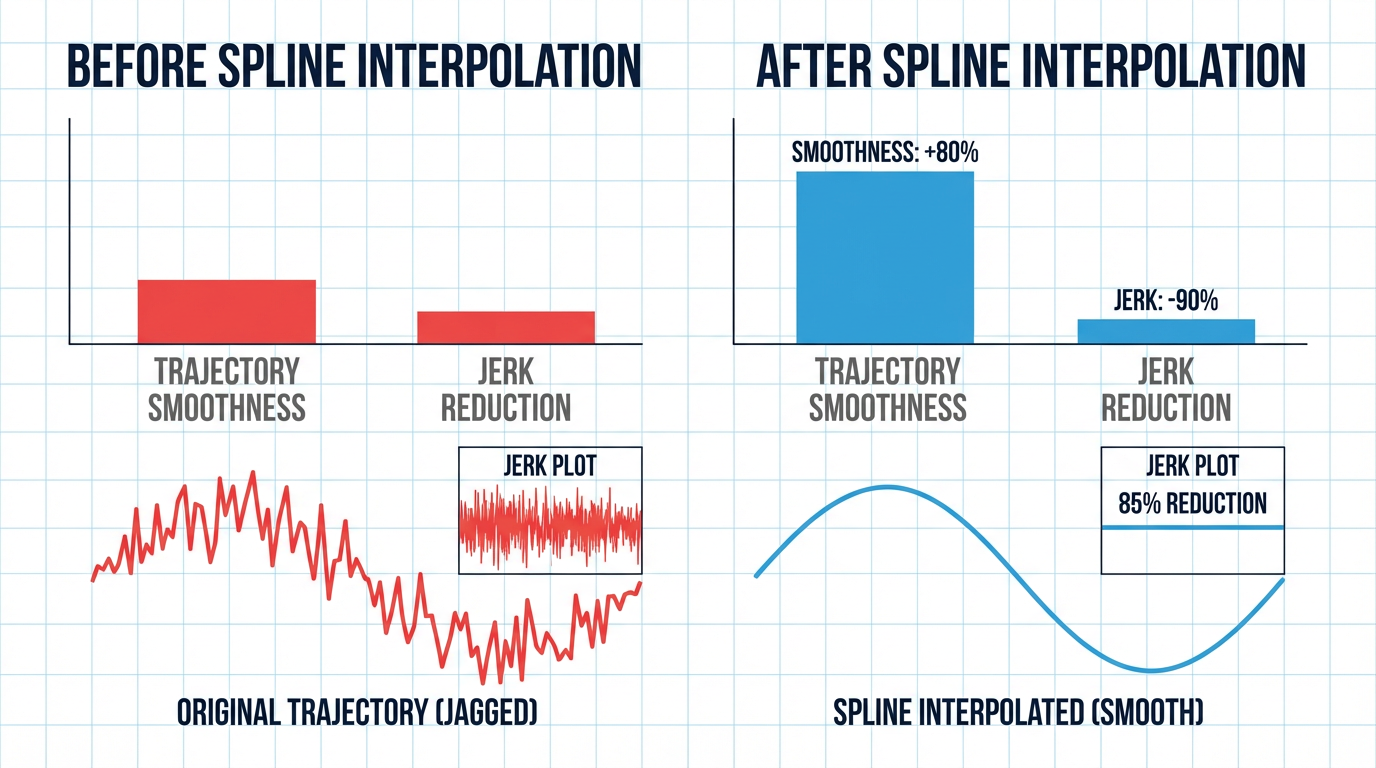 BEFORE SPLINE INTERPOLATION

TRAJECTORY SMOOTHNESS

JERK REDUCTION

JERK PLOT

ORIGINAL TRAJECTORY (JAGGED)

AFTER SPLINE INTERPOLATION

SMOOTHNESS: +80%

JERK: -90%

TRAJECTORY SMOOTHNESS

JERK REDUCTION

JERK PLOT
85% REDUCTION

SPLINE INTERPOLATED (SMOOTH)